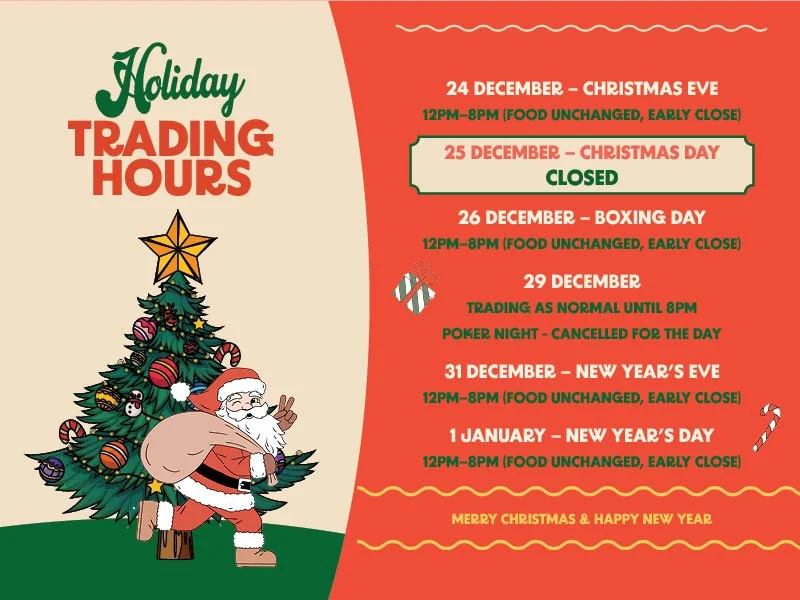 Holiday
TRADING HOURS

24 DECEMBER – CHRISTMAS EVE
12PM–8PM (FOOD UNCHANGED, EARLY CLOSE)

25 DECEMBER – CHRISTMAS DAY
CLOSED

26 DECEMBER – BOXING DAY
12PM–8PM (FOOD UNCHANGED, EARLY CLOSE)

29 DECEMBER
TRADING AS NORMAL UNTIL 8PM
POKER NIGHT - CANCELLED FOR THE DAY

31 DECEMBER – NEW YEAR'S EVE
12PM–8PM (FOOD UNCHANGED, EARLY CLOSE)

1 JANUARY – NEW YEAR'S DAY
12PM–8PM (FOOD UNCHANGED, EARLY CLOSE)

MERRY CHRISTMAS & HAPPY NEW YEAR